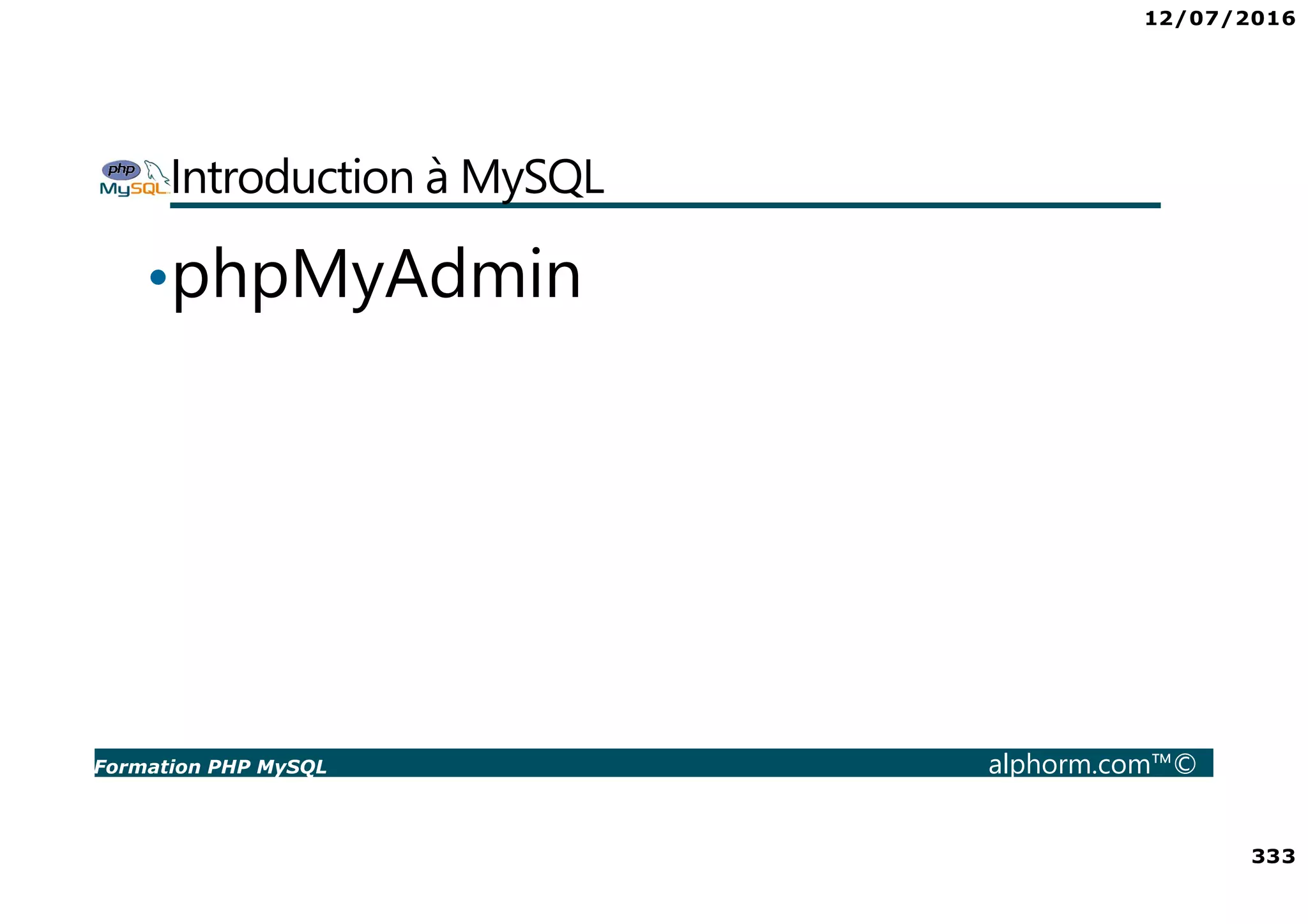 12/07/2016

php MySQL

Introduction à MySQL

•phpMyAdmin

Formation PHP MySQL alphorm.com™©

333